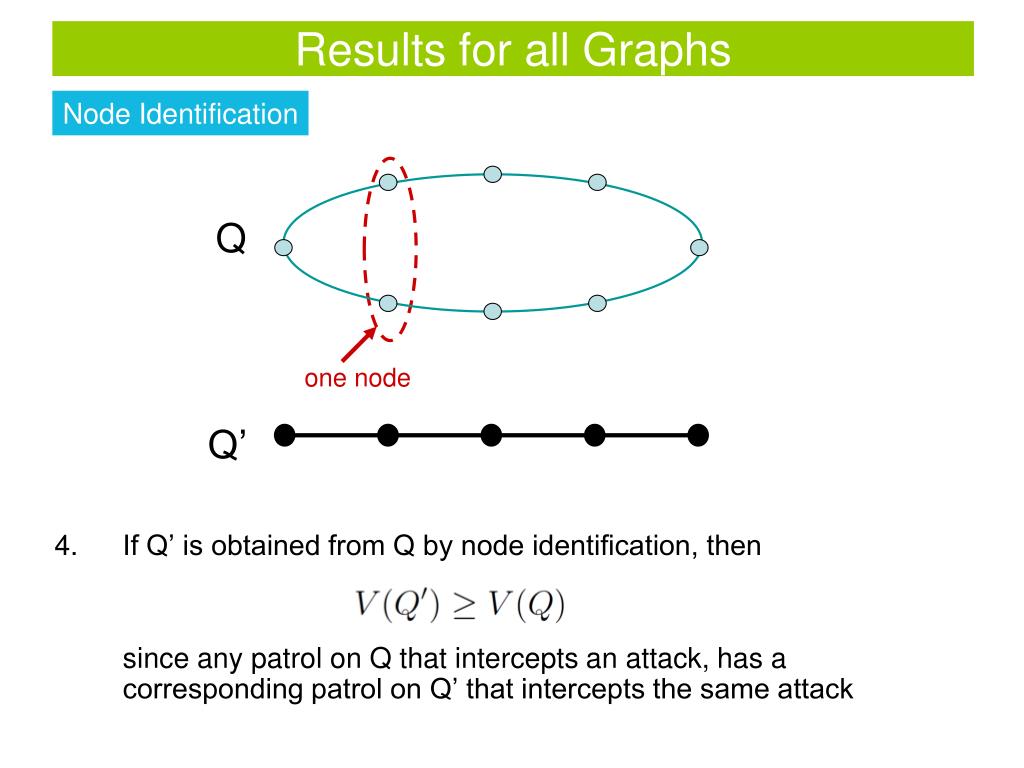 Results for all Graphs

Node Identification

Q

one node

Q’

4. If Q’ is obtained from Q by node identification, then

$V(Q') \geq V(Q)$

since any patrol on Q that intercepts an attack, has a corresponding patrol on Q’ that intercepts the same attack